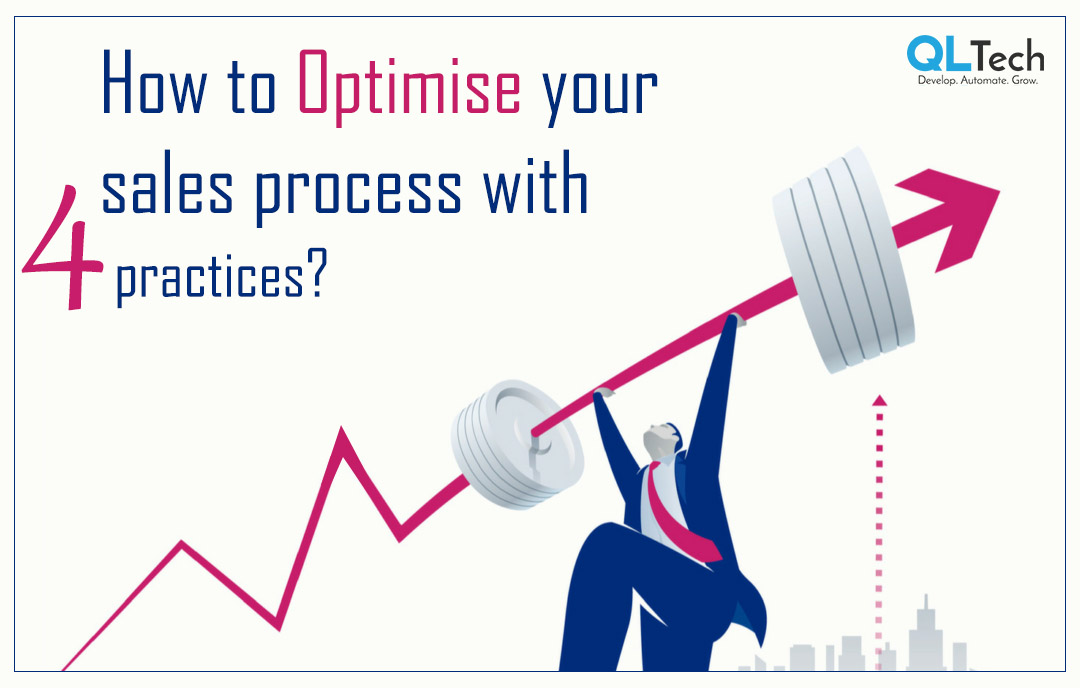 How to Optimise your sales process with 4 practices?

QLTech
Develop. Automate. Grow.